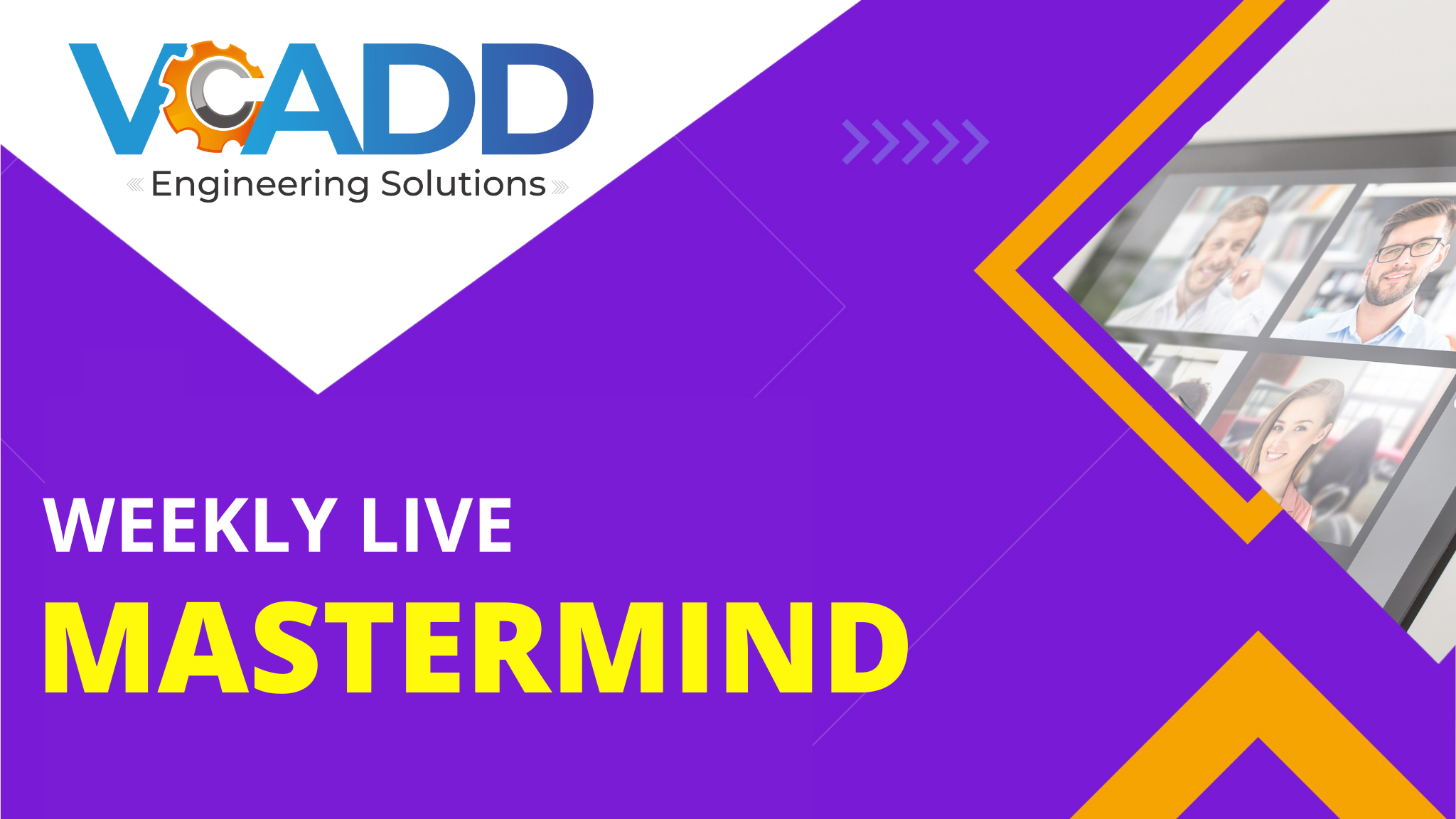 VCADD
Engineering Solutions

WEEKLY LIVE
MASTERMIND